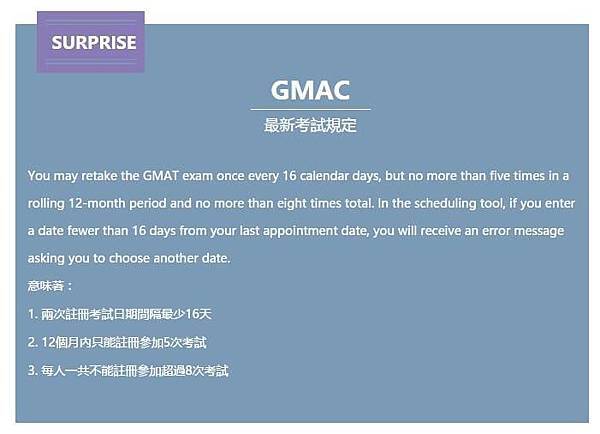 SURPRISE

GMAC

最新考試規定

You may retake the GMAT exam once every 16 calendar days, but no more than five times in a rolling 12-month period and no more than eight times total. In the scheduling tool, if you enter a date fewer than 16 days from your last appointment date, you will receive an error message asking you to choose another date.

意味著：

1. 兩次註冊考試日期間隔最少16天

2. 12個月內只能註冊參加5次考試

3. 每人一共不能註冊參加超過8次考試